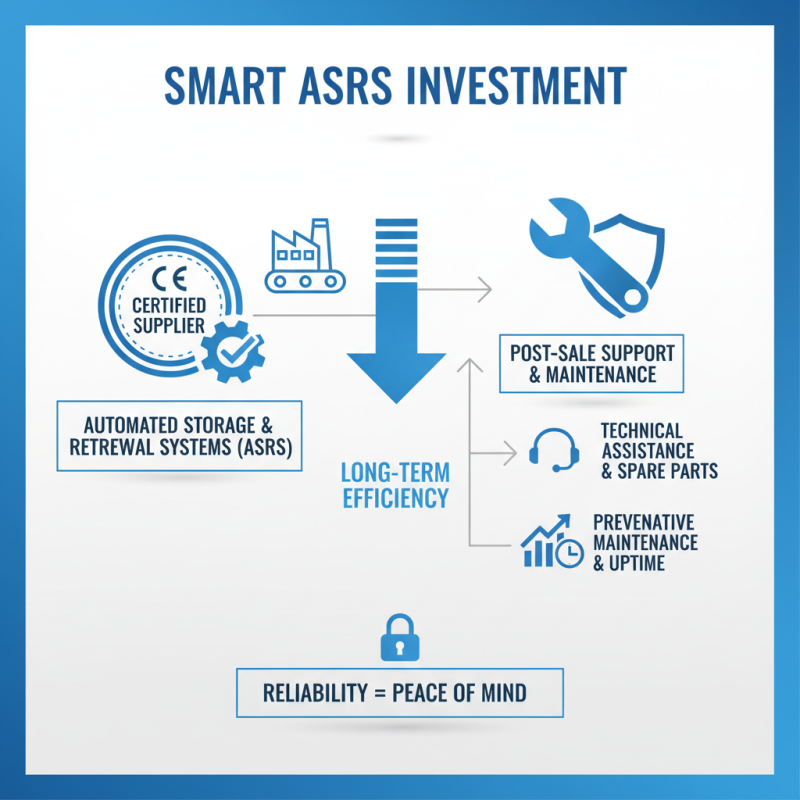 SMART ASRS INVESTMENT

CE
CERTIFIED
SUPPLIER

AUTOMATED STORAGE & RETREWAL SYSTEMS (ASRS)

LONG-TERM EFFICIENCY

POST-SALE SUPPORT & MAINTENANCE

TECHNICAL ASSISTANCE & SPARE PARTS

PREVENATIVE MAINTENANCE & UPTIME

RELIABILITY = PEACE OF MIND